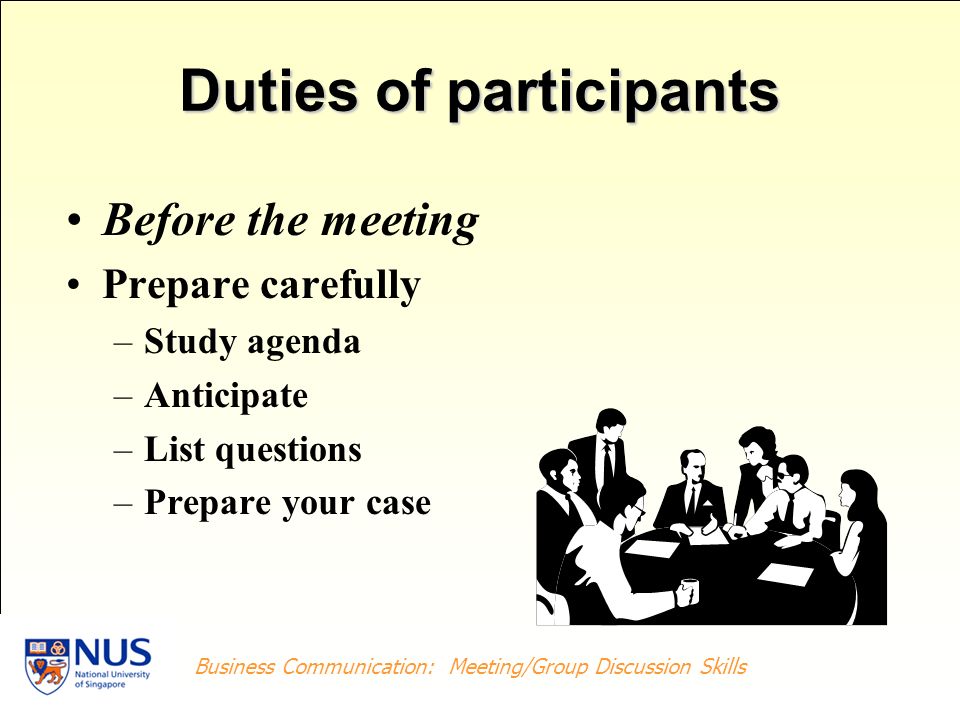 Duties of participants

• Before the meeting
• Prepare carefully
– Study agenda
– Anticipate
– List questions
– Prepare your case

NUS National University of Singapore

Business Communication: Meeting/Group Discussion Skills